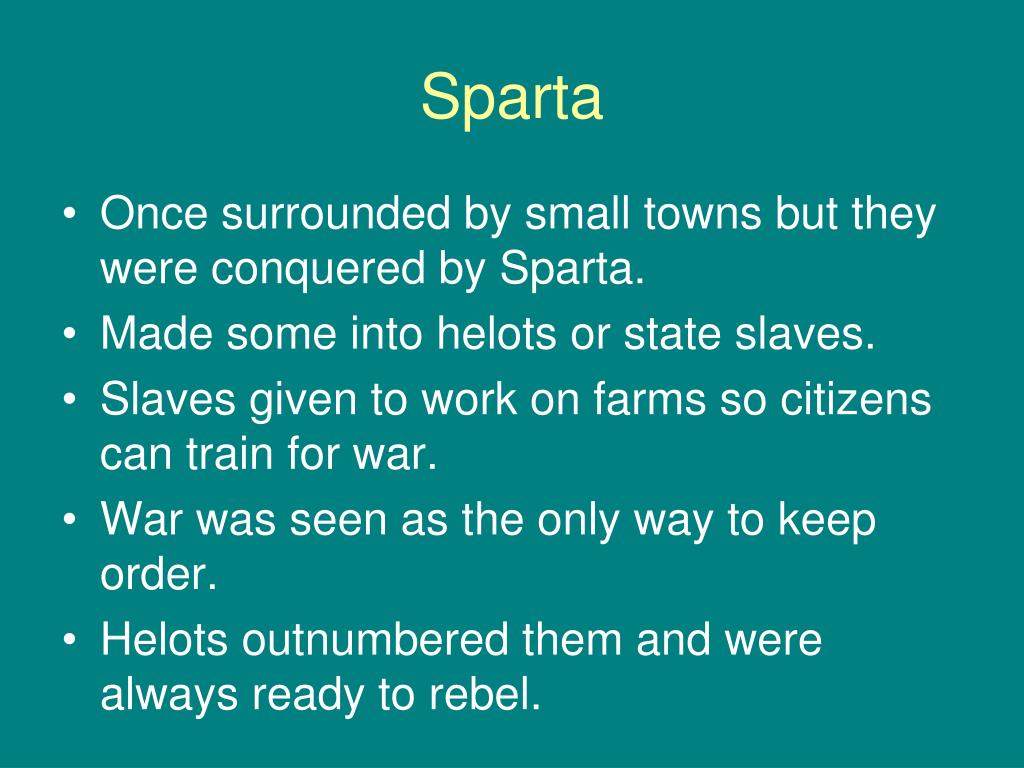 Sparta

• Once surrounded by small towns but they were conquered by Sparta.
• Made some into helots or state slaves.
• Slaves given to work on farms so citizens can train for war.
• War was seen as the only way to keep order.
• Helots outnumbered them and were always ready to rebel.